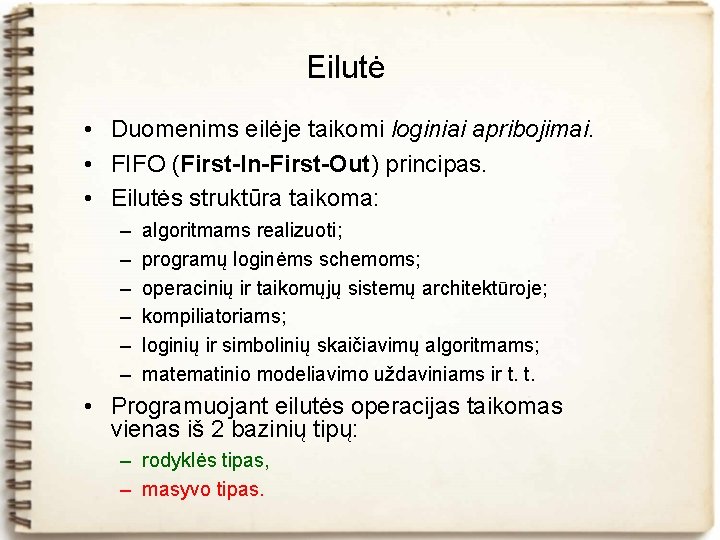 Eilutė

• Duomenims eilėje taikomi loginiai apribojimai.
• FIFO (First-In-First-Out) principas.
• Eilutės struktūra taikoma:
– algoritmams realizuoti;
– programų loginėms schemoms;
– operacinių ir taikomųjų sistemų architektūroje;
– kompiliatoriams;
– loginių ir simbolinių skaičiavimų algoritmams;
– matematinio modeliavimo uždaviniams ir t. t.
• Programuojant eilutės operacijas taikomas vienas iš 2 bazinių tipų:
– rodyklės tipas,
– masyvo tipas.